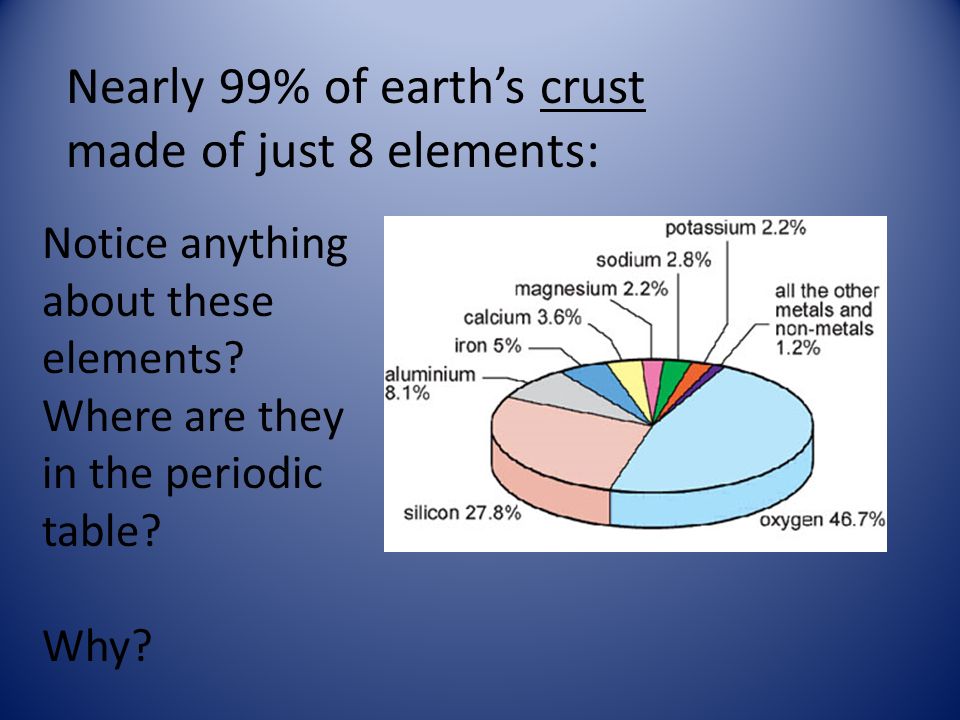 Nearly 99% of earth's crust made of just 8 elements:

Notice anything about these elements? Where are they in the periodic table?

Why?

potassium 2.2%
sodium 2.8%
magnesium 2.2%
calcium 3.6%
iron 5%
aluminium 8.1%
all the other metals and non-metals 1.2%
silicon 27.8%
oxygen 46.7%